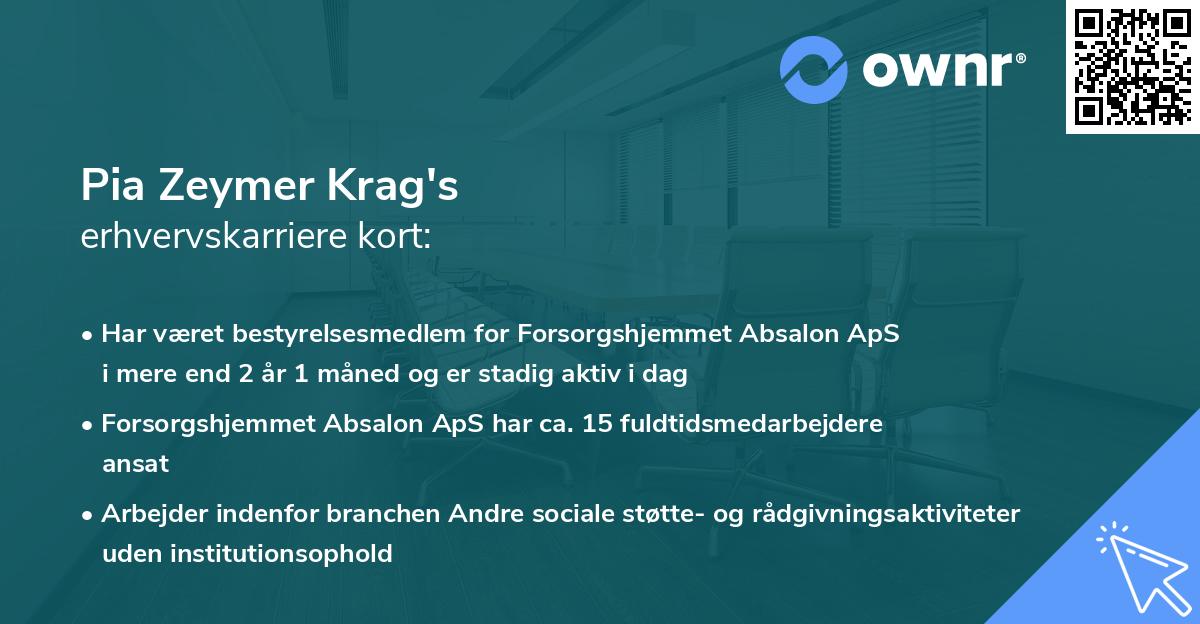 ownr®

Pia Zeymer Krag's
erhvervskarriere kort:

• Har været bestyrelsesmedlem for Forsorgshjemmet Absalon ApS i mere end 2 år 1 måned og er stadig aktiv i dag

• Forsorgshjemmet Absalon ApS har ca. 15 fuldtidsmedarbejdere ansat

• Arbejder indenfor branchen Andre sociale støtte- og rådgivningsaktiviteter uden institutionsophold